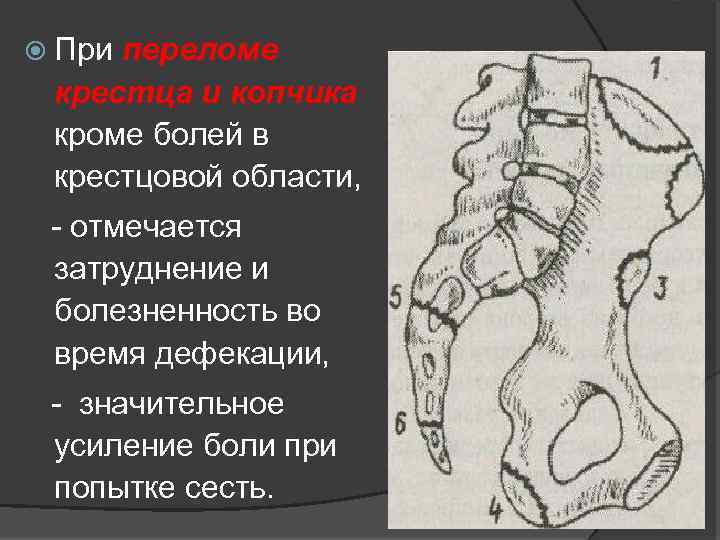 При переломе крестца и копчика кроме болей в крестцовой области,

- отмечается затруднение и болезненность во время дефекации,

- значительное усиление боли при попытке сесть.

1

3

5

6

4